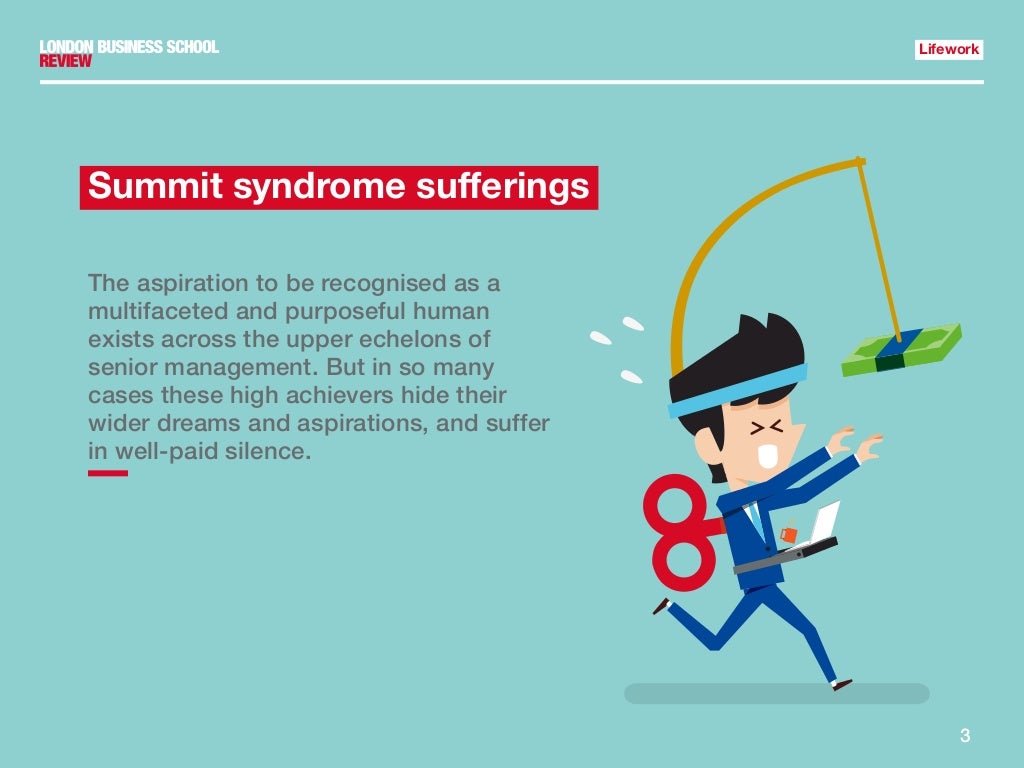 LONDON BUSINESS SCHOOL
REVIEW

Lifework

Summit syndrome sufferings

The aspiration to be recognised as a multifaceted and purposeful human exists across the upper echelons of senior management. But in so many cases these high achievers hide their wider dreams and aspirations, and suffer in well-paid silence.

3